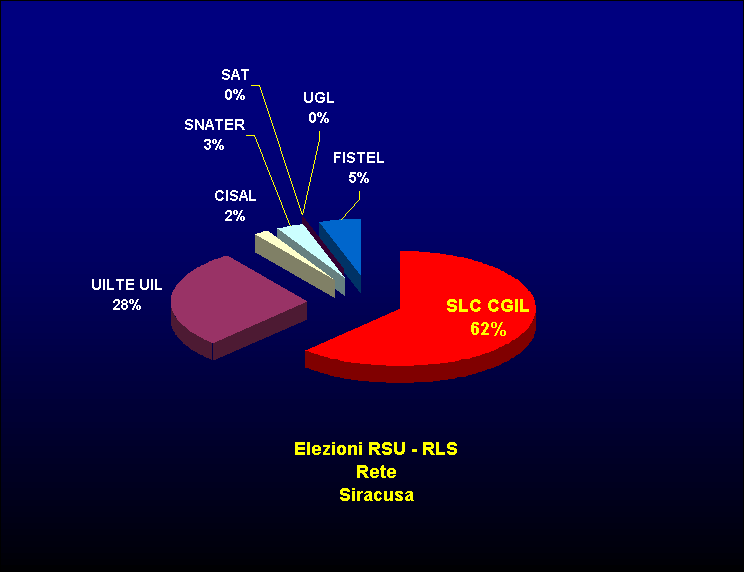 SAT
0%

UGL
0%

SNATER
3%

FISTEL
5%

CISAL
2%

UILTE UIL
28%

SLC CGIL
62%

Elezioni RSU - RLS
Rete
Siracusa